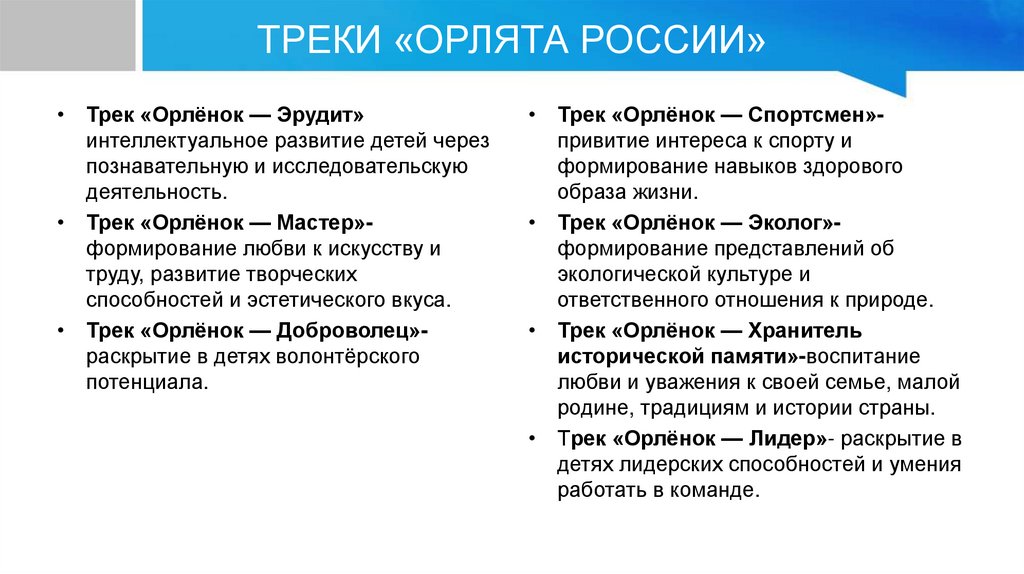 ТРЕКИ «ОРЛЯТА РОССИИ»

• Трек «Орлёнок — Эрудит» интеллектуальное развитие детей через познавательную и исследовательскую деятельность.
• Трек «Орлёнок — Мастер»- формирование любви к искусству и труду, развитие творческих способностей и эстетического вкуса.
• Трек «Орлёнок — Доброволец»- раскрытие в детях волонтёрского потенциала.

• Трек «Орлёнок — Спортсмен»- привитие интереса к спорту и формирование навыков здорового образа жизни.
• Трек «Орлёнок — Эколог»- формирование представлений об экологической культуре и ответственного отношения к природе.
• Трек «Орлёнок — Хранитель исторической памяти»-воспитание любви и уважения к своей семье, малой родине, традициям и истории страны.
• Трек «Орлёнок — Лидер»- раскрытие в детях лидерских способностей и умения работать в команде.